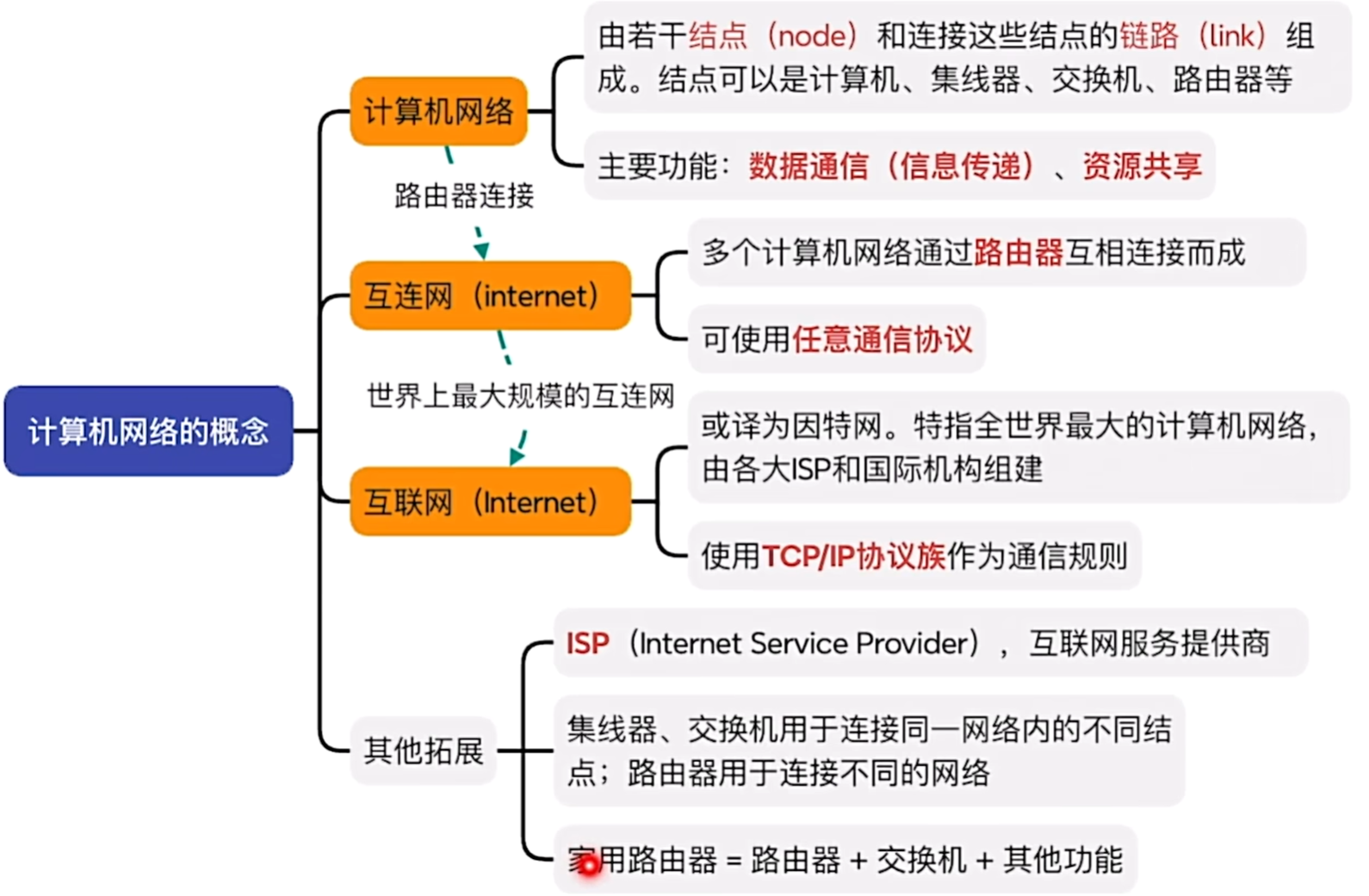 计算机网络的概念

计算机网络

由若干结点（node）和连接这些结点的链路（link）组成。结点可以是计算机、集线器、交换机、路由器等

主要功能：数据通信（信息传递）、资源共享

路由器连接

互连网（internet）

多个计算机网络通过路由器互相连接而成

可使用任意通信协议

世界上最大规模的互连网

互联网（Internet）

或译为因特网。特指全世界最大的计算机网络，由各大ISP和国际机构组建

使用TCP/IP协议族作为通信规则

其他拓展

ISP（Internet Service Provider），互联网服务提供商

集线器、交换机用于连接同一网络内的不同结点；路由器用于连接不同的网络

家用路由器 = 路由器 + 交换机 + 其他功能